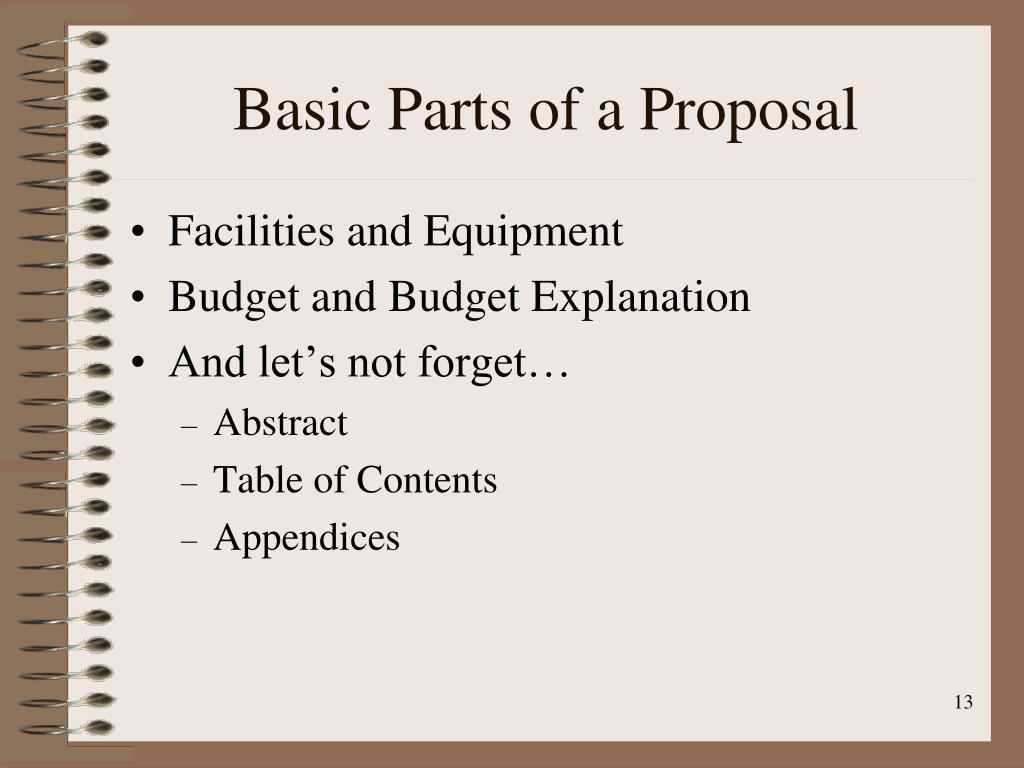 Basic Parts of a Proposal

• Facilities and Equipment
• Budget and Budget Explanation
• And let’s not forget…
– Abstract
– Table of Contents
– Appendices

13